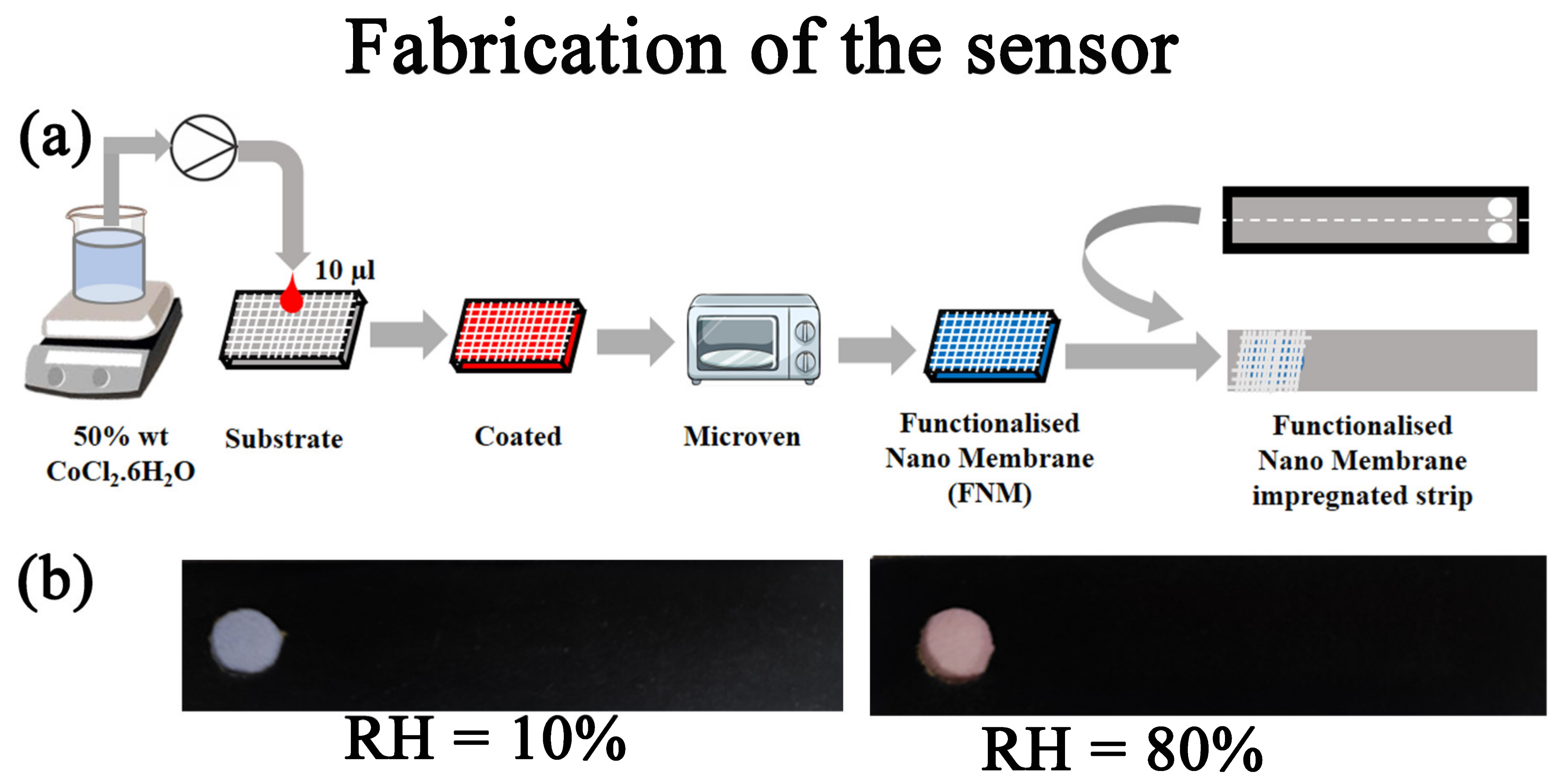 Fabrication of the sensor

(a)

10 µl

50% wt $CoCl_2.6H_2O$

Substrate

Coated

Microven

Functionalised Nano Membrane (FNM)

Functionalised Nano Membrane impregnated strip

(b)

RH = 10%

RH = 80%